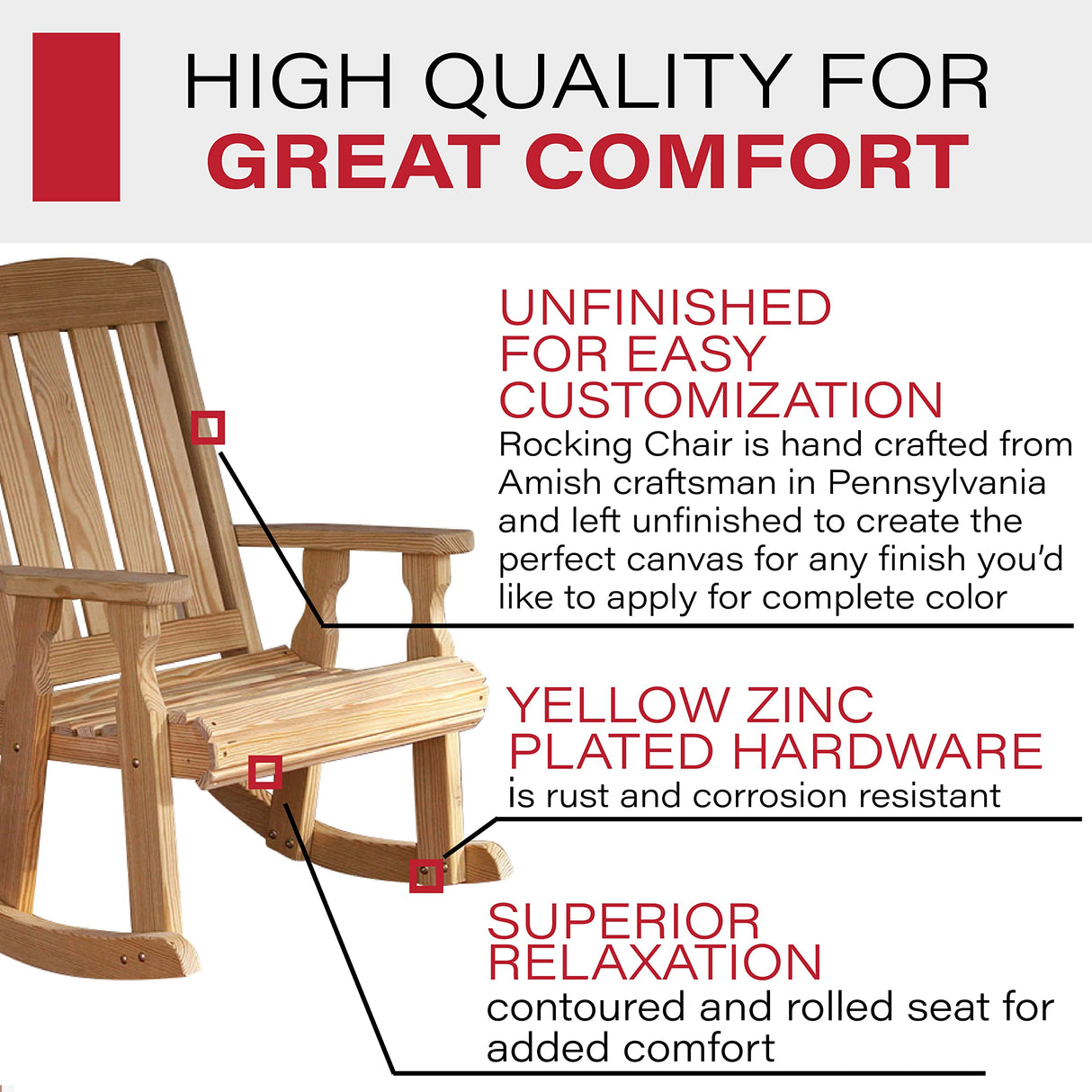 HIGH QUALITY FOR
GREAT COMFORT

UNFINISHED FOR EASY CUSTOMIZATION
Rocking Chair is hand crafted from Amish craftsman in Pennsylvania and left unfinished to create the perfect canvas for any finish you'd like to apply for complete color

YELLOW ZINC PLATED HARDWARE
is rust and corrosion resistant

SUPERIOR RELAXATION
contoured and rolled seat for added comfort